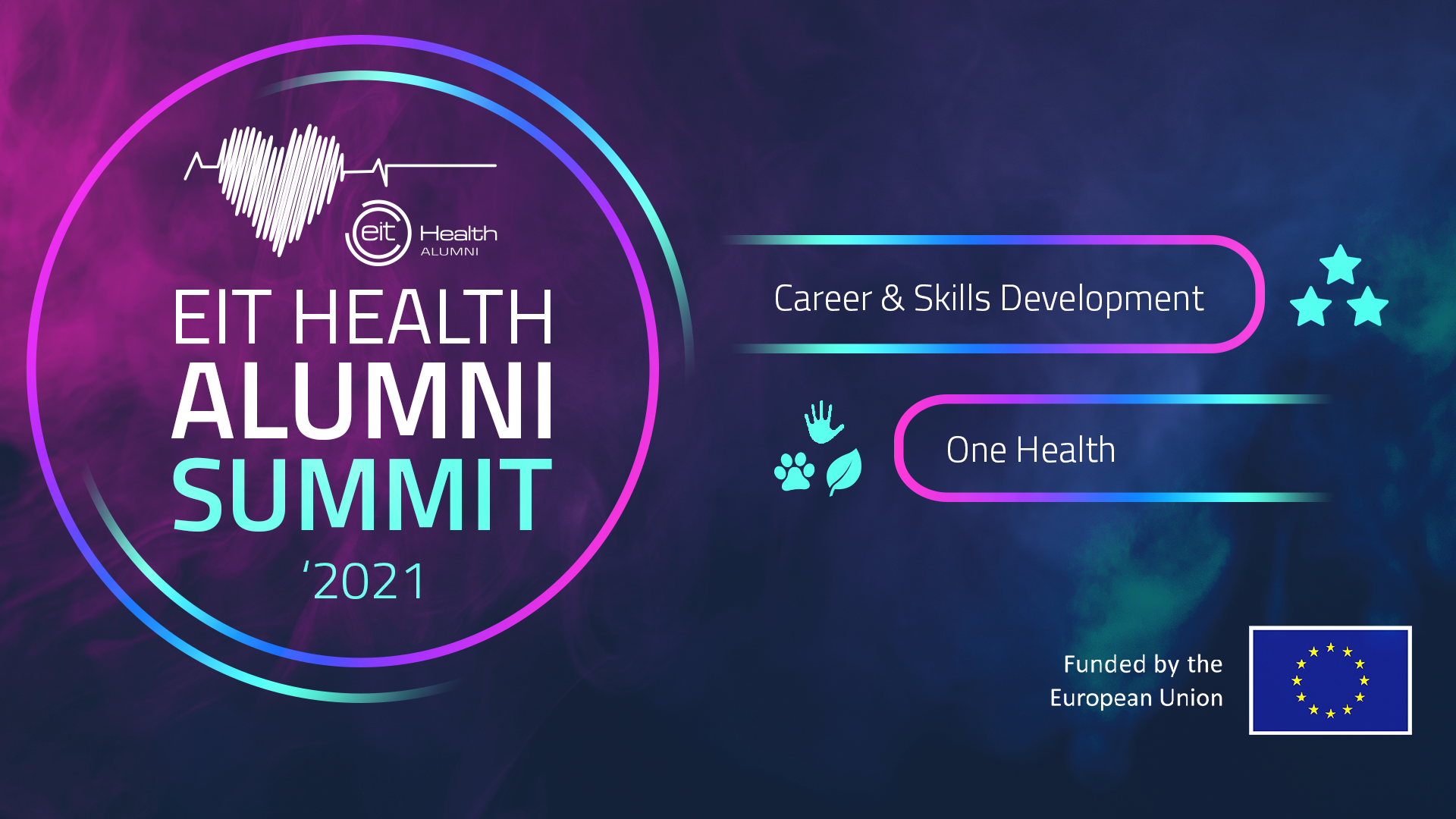 eit Health ALUMNI

EIT HEALTH
ALUMNI
SUMMIT
'2021

Career & Skills Development

One Health

Funded by the
European Union